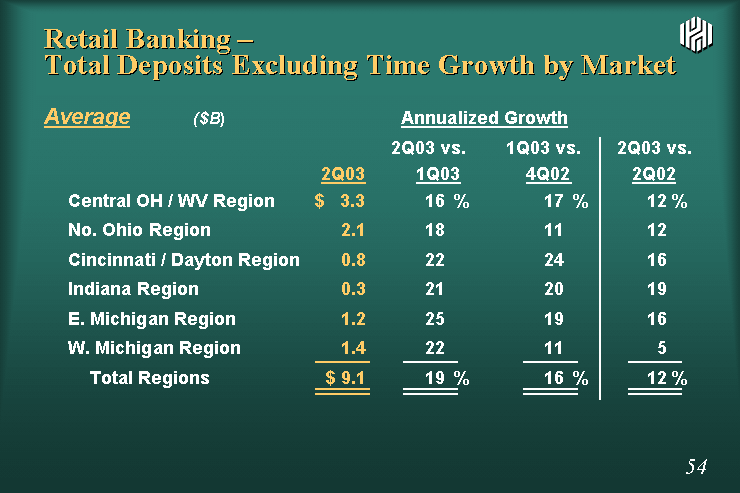 Retail Banking – Total Deposits Excluding Time Growth by Market

Average ($B) Annualized Growth

| | 2Q03 | 2Q03 vs. 1Q03 | 1Q03 vs. 4Q02 | 2Q03 vs. 2Q02 |
|---|---|---|---|---|
| Central OH / WV Region | $ 3.3 | 16 % | 17 % | 12 % |
| No. Ohio Region | 2.1 | 18 | 11 | 12 |
| Cincinnati / Dayton Region | 0.8 | 22 | 24 | 16 |
| Indiana Region | 0.3 | 21 | 20 | 19 |
| E. Michigan Region | 1.2 | 25 | 19 | 16 |
| W. Michigan Region | 1.4 | 22 | 11 | 5 |
| Total Regions | $ 9.1 | 19 % | 16 % | 12 % |

54